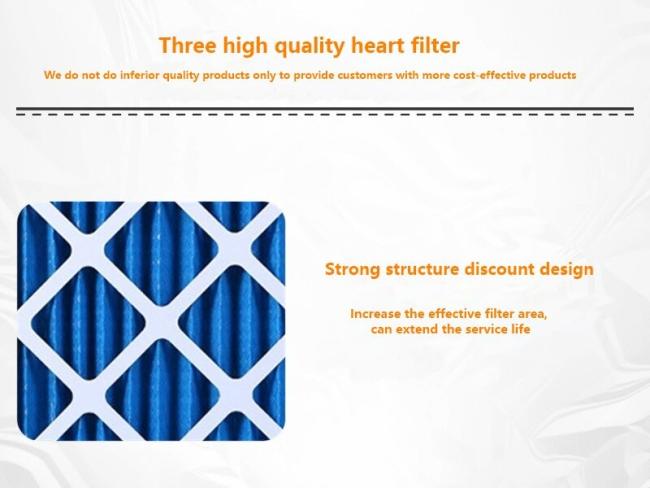 Three high quality heart filter

We do not do inferior quality products only to provide customers with more cost-effective products

Strong structure discount design

Increase the effective filter area,
can extend the service life